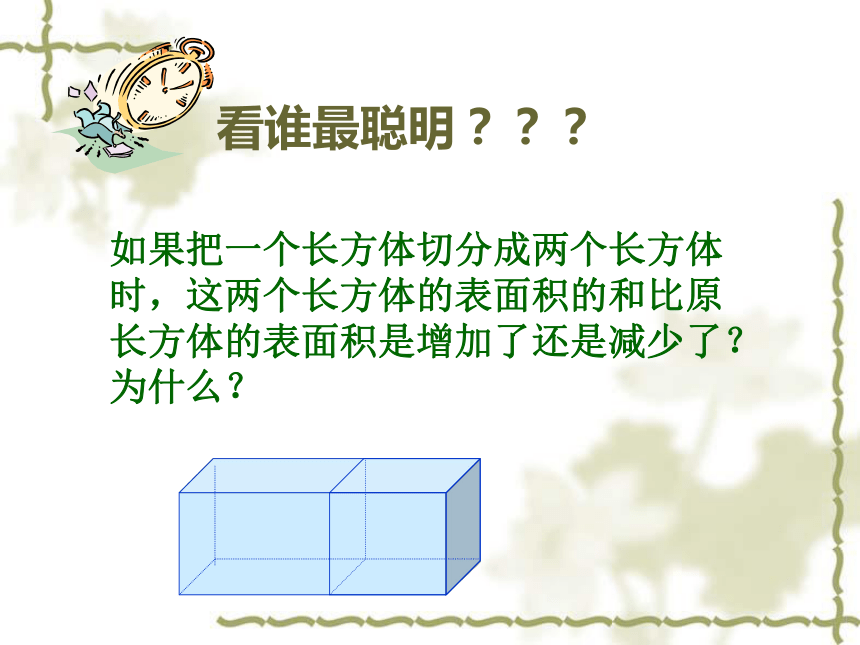 看谁最聪明？？？

如果把一个长方体切分成两个长方体时，这两个长方体的表面积的和比原长方体的表面积是增加了还是减少了？为什么？